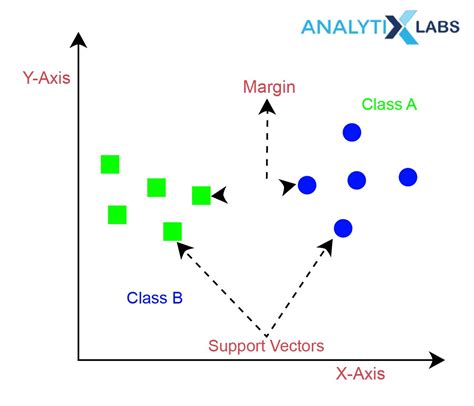 ANALYTIX LABS

Y-Axis

Margin

Class A

Class B

Support Vectors

X-Axis